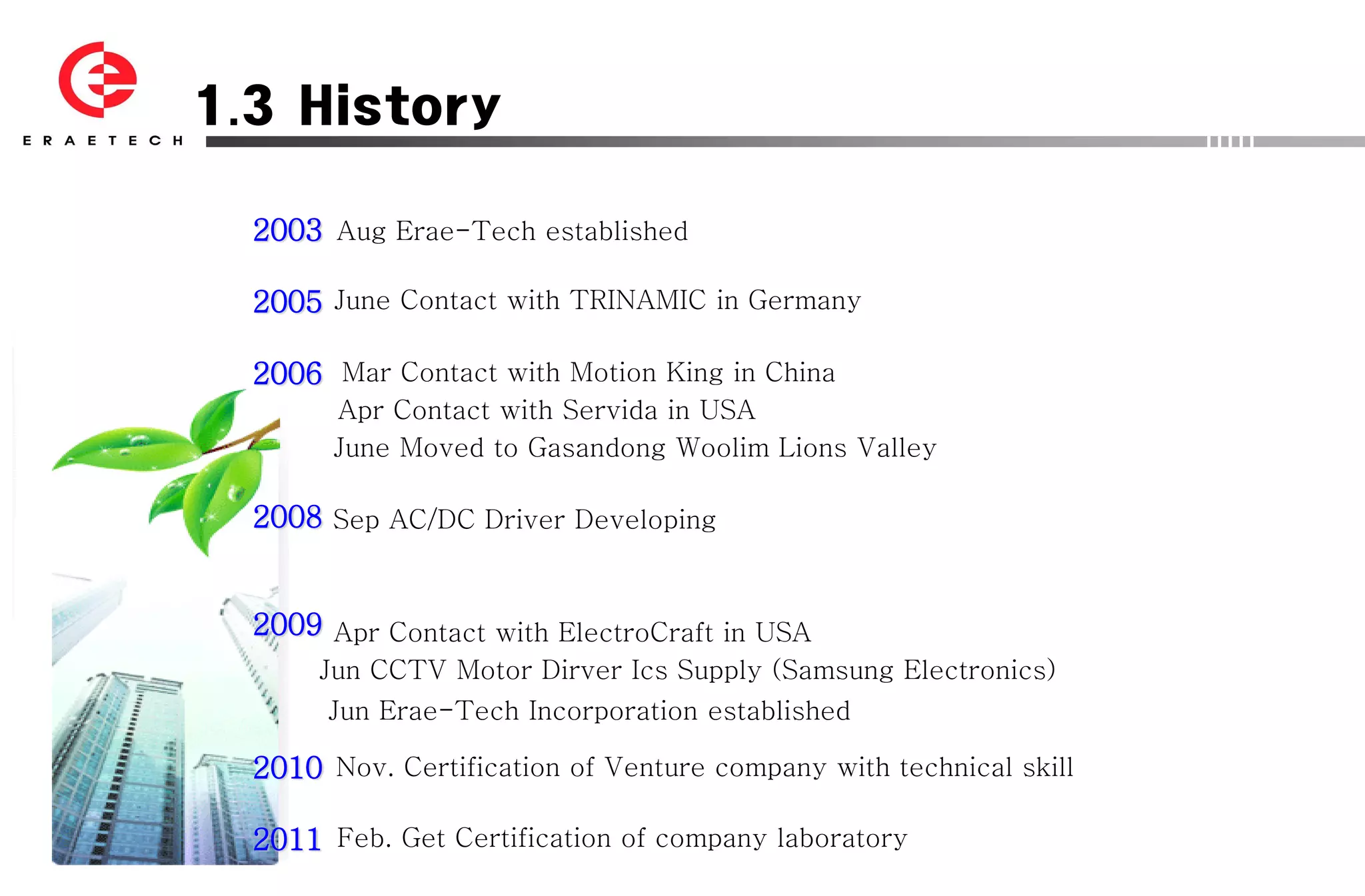 ERAETECH

1.3 History

2003 Aug Erae-Tech established

2005 June Contact with TRINAMIC in Germany

2006 Mar Contact with Motion King in China
Apr Contact with Servida in USA
June Moved to Gasandong Woolim Lions Valley

2008 Sep AC/DC Driver Developing

2009 Apr Contact with ElectroCraft in USA
Jun CCTV Motor Dirver Ics Supply (Samsung Electronics)
Jun Erae-Tech Incorporation established

2010 Nov. Certification of Venture company with technical skill

2011 Feb. Get Certification of company laboratory